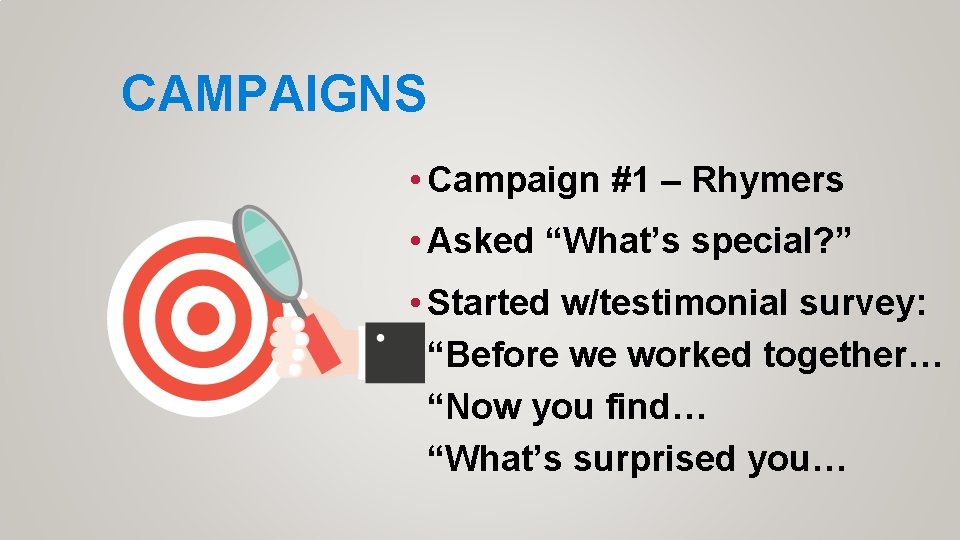 CAMPAIGNS

• Campaign #1 – Rhymers

• Asked “What’s special?”

• Started w/testimonial survey:
“Before we worked together…
“Now you find…
“What’s surprised you…